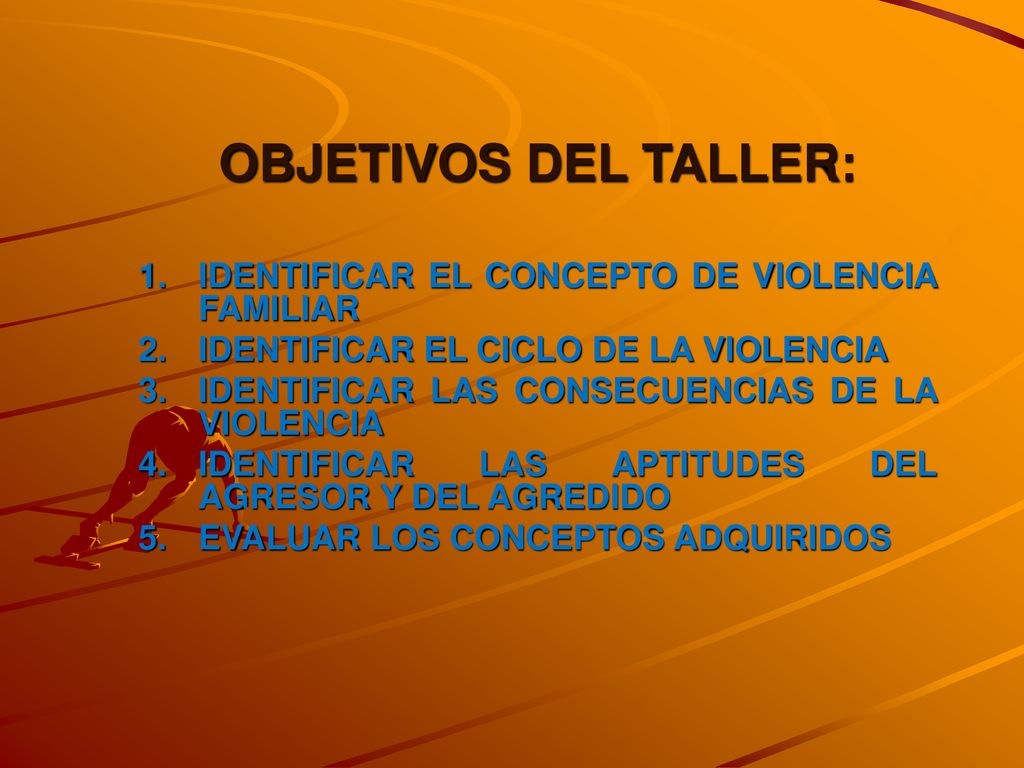 OBJETIVOS DEL TALLER:

1. IDENTIFICAR EL CONCEPTO DE VIOLENCIA FAMILIAR
2. IDENTIFICAR EL CICLO DE LA VIOLENCIA
3. IDENTIFICAR LAS CONSECUENCIAS DE LA VIOLENCIA
4. IDENTIFICAR LAS APTITUDES DEL AGRESOR Y DEL AGREDIDO
5. EVALUAR LOS CONCEPTOS ADQUIRIDOS